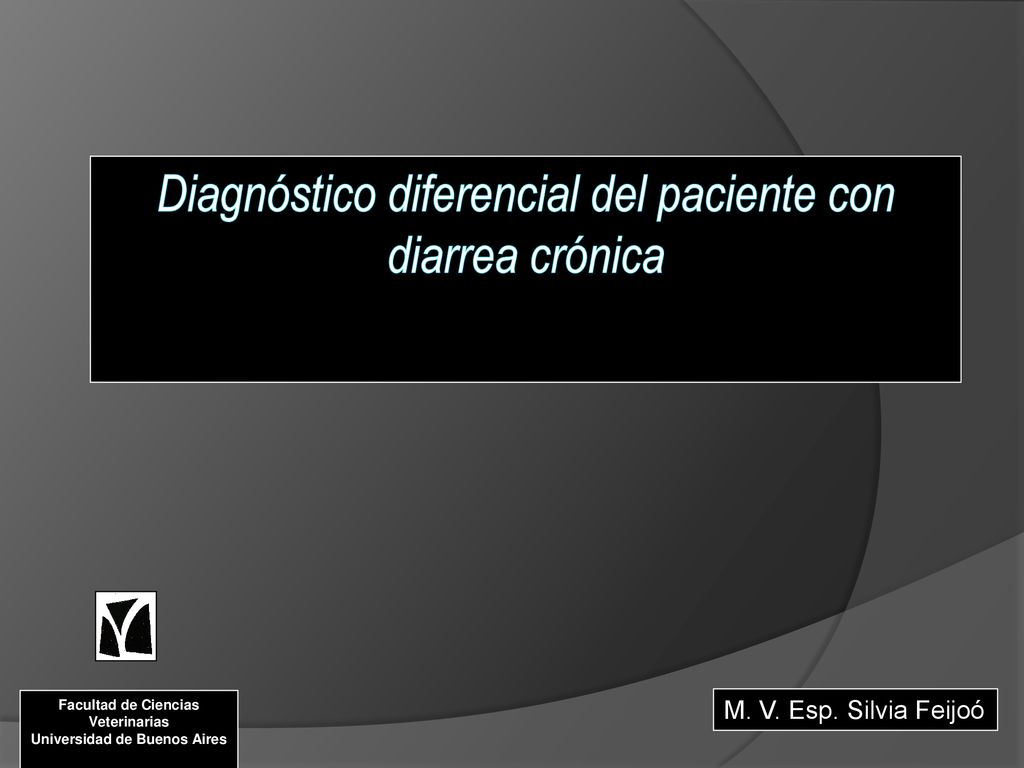 Diagnóstico diferencial del paciente con diarrea crónica

Facultad de Ciencias Veterinarias
Universidad de Buenos Aires

M. V. Esp. Silvia Feijoó